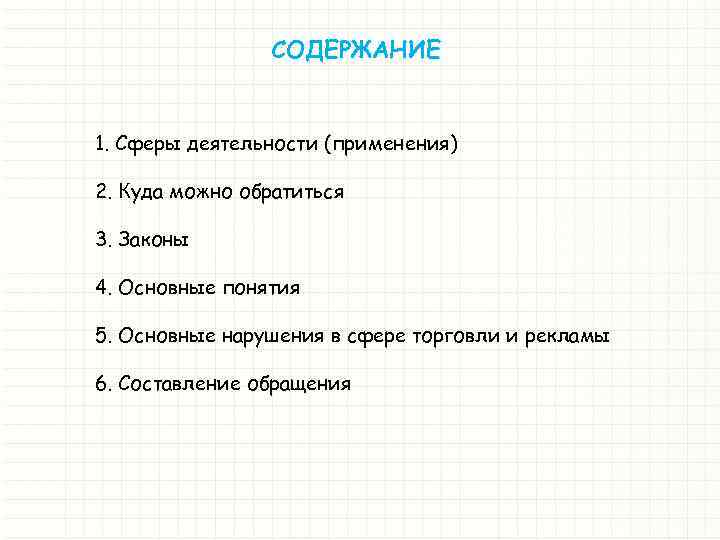 СОДЕРЖАНИЕ

1. Сферы деятельности (применения)

2. Куда можно обратиться

3. Законы

4. Основные понятия

5. Основные нарушения в сфере торговли и рекламы

6. Составление обращения